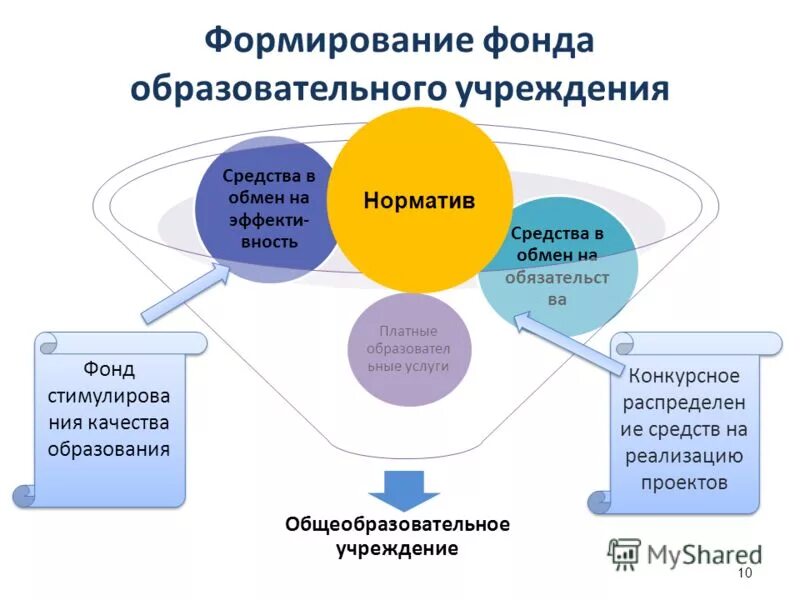 Формирование фонда образовательного учреждения

Средства в обмен на эффективность

Норматив

Средства в обмен на обязательства

Платные образовательные услуги

Фонд стимулирования качества образования

Конкурсное распределение средств на реализацию проектов

Общеобразовательное учреждение

MyShared

10